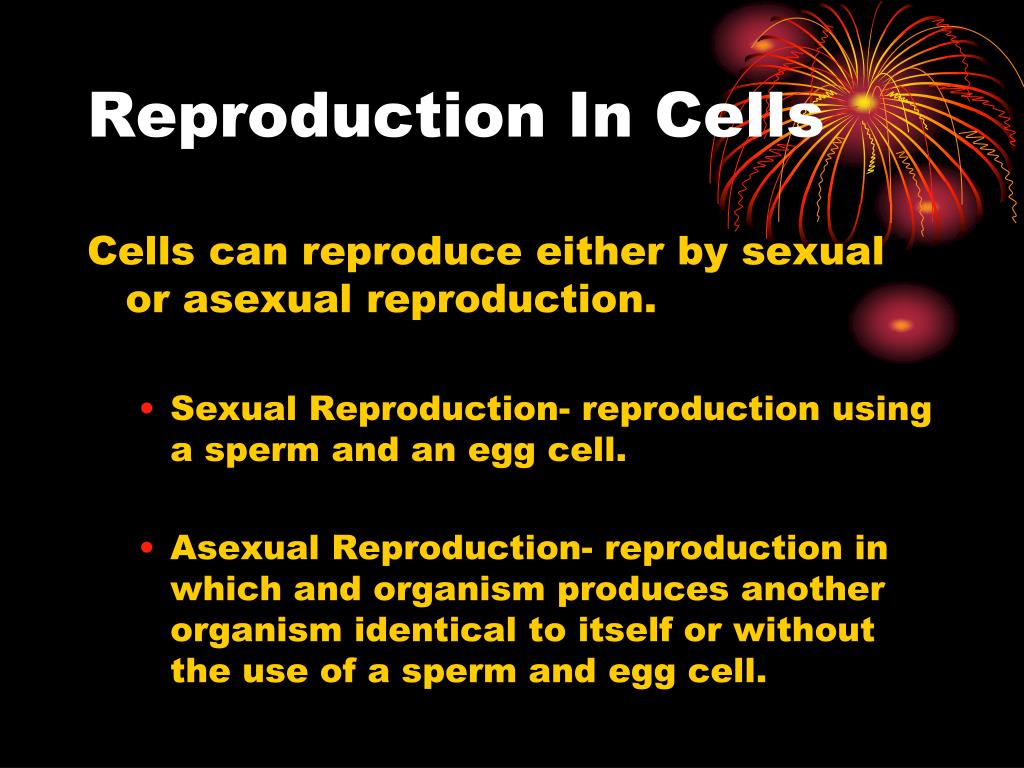 Reproduction In Cells

Cells can reproduce either by sexual or asexual reproduction.

• Sexual Reproduction- reproduction using a sperm and an egg cell.

• Asexual Reproduction- reproduction in which and organism produces another organism identical to itself or without the use of a sperm and egg cell.